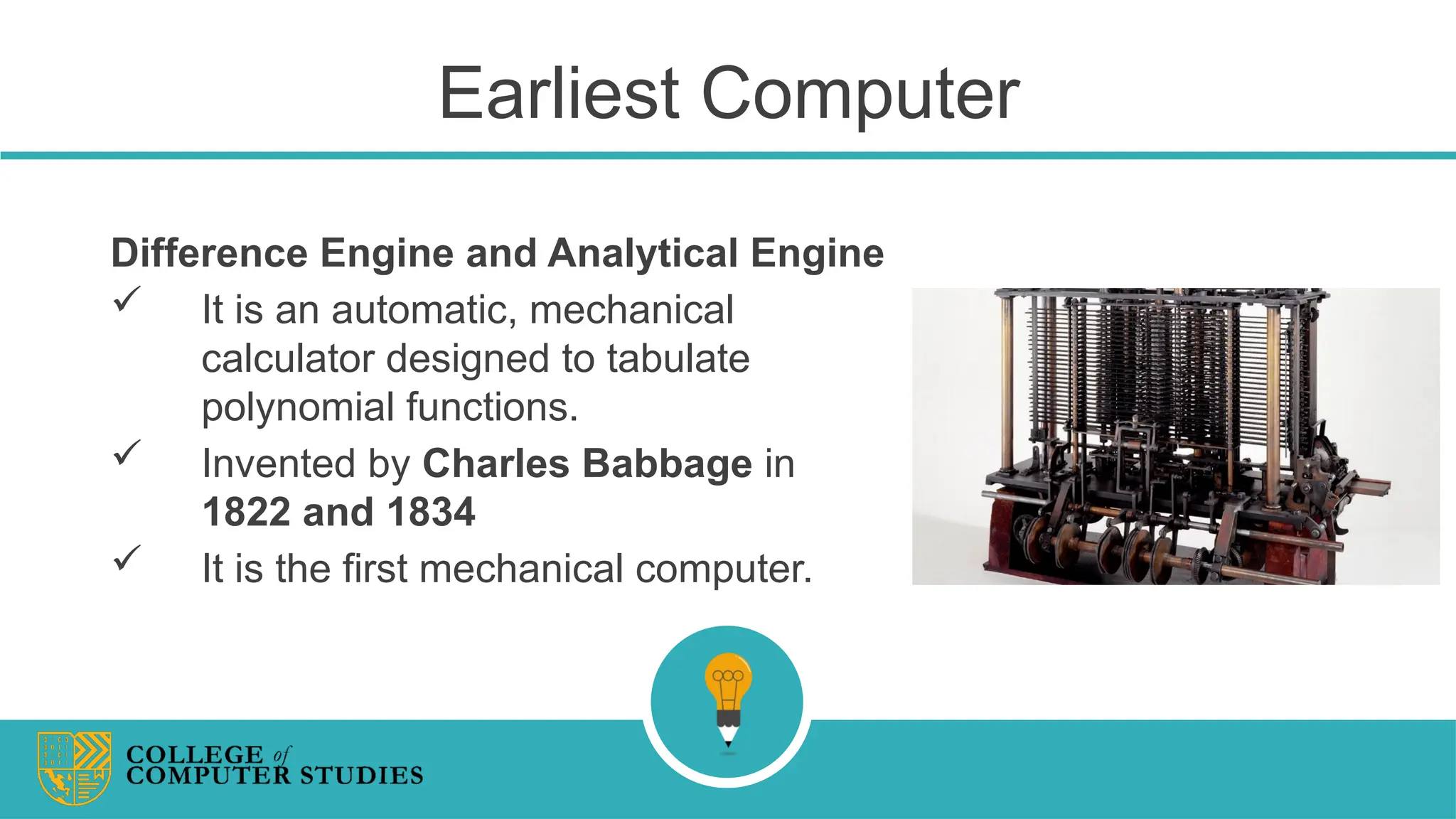 Earliest Computer

Difference Engine and Analytical Engine

✓ It is an automatic, mechanical calculator designed to tabulate polynomial functions.

✓ Invented by Charles Babbage in 1822 and 1834

✓ It is the first mechanical computer.

COLLEGE of COMPUTER STUDIES